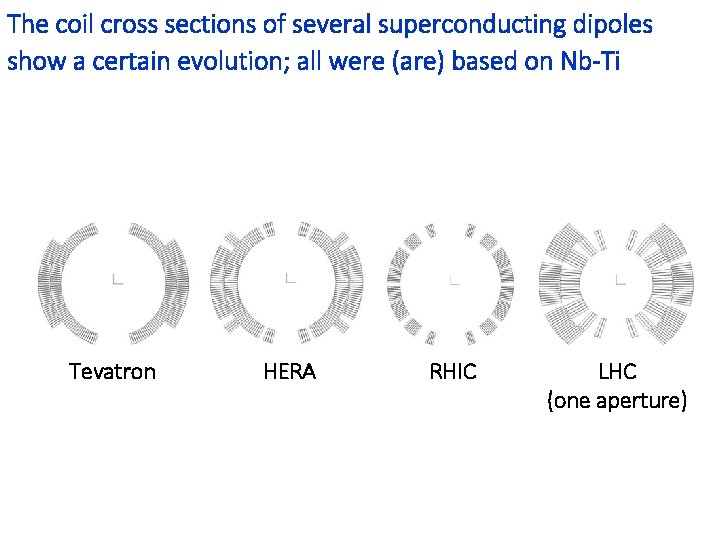 The coil cross sections of several superconducting dipoles show a certain evolution; all were (are) based on Nb-Ti

Tevatron

HERA

RHIC

LHC
(one aperture)